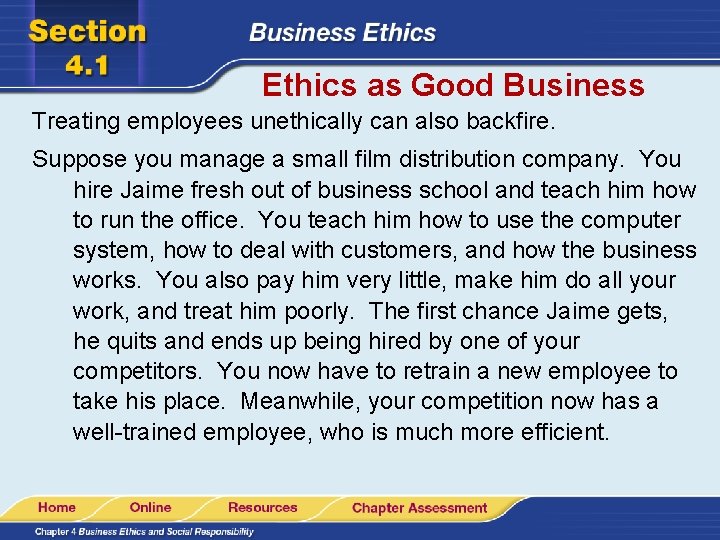 Section 4.1

Business Ethics

Ethics as Good Business

Treating employees unethically can also backfire.

Suppose you manage a small film distribution company. You hire Jaime fresh out of business school and teach him how to run the office. You teach him how to use the computer system, how to deal with customers, and how the business works. You also pay him very little, make him do all your work, and treat him poorly. The first chance Jaime gets, he quits and ends up being hired by one of your competitors. You now have to retrain a new employee to take his place. Meanwhile, your competition now has a well-trained employee, who is much more efficient.

Home Online Resources Chapter Assessment

Chapter 4 Business Ethics and Social Responsibility